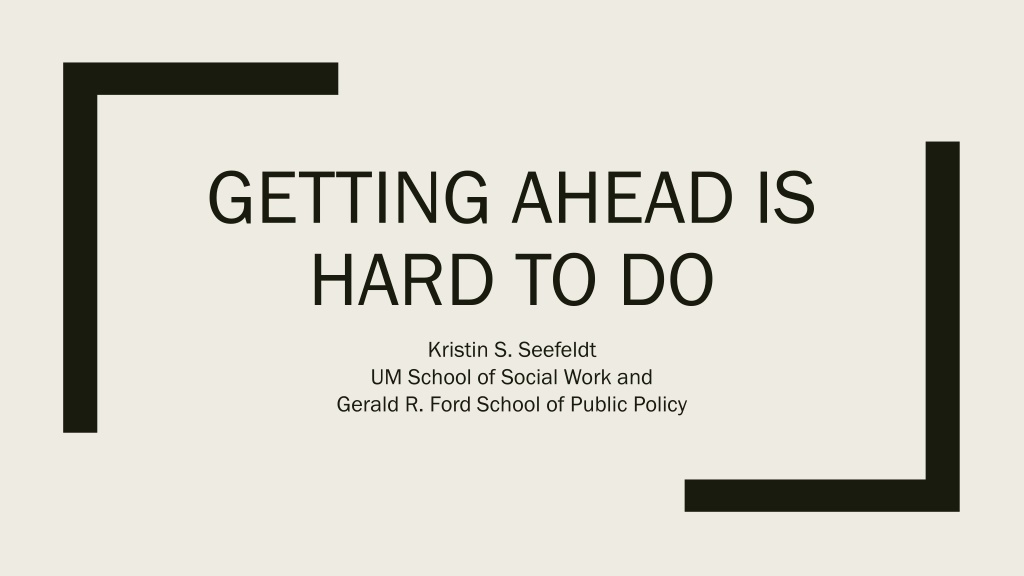 GETTING AHEAD IS HARD TO DO

Kristin S. Seefeldt
UM School of Social Work and
Gerald R. Ford School of Public Policy